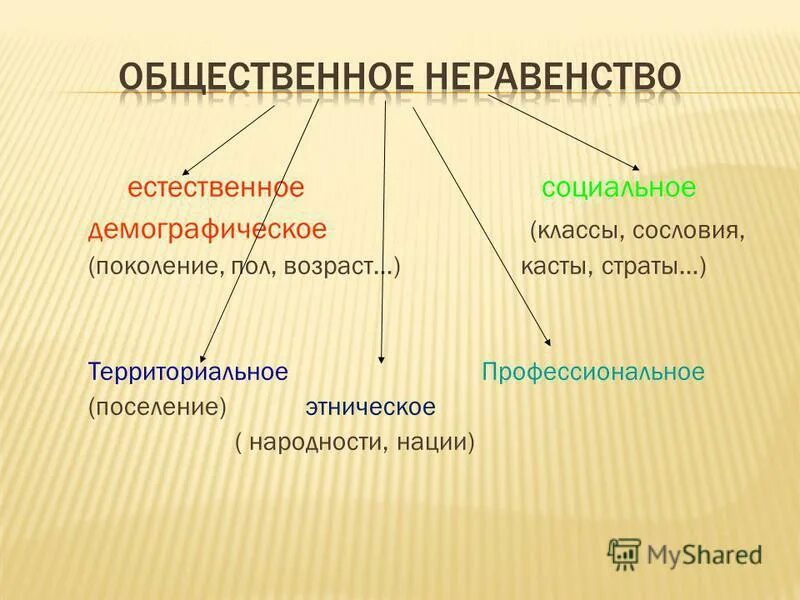 ОБЩЕСТВЕННОЕ НЕРАВЕНСТВО

естественное

демографическое

(поколение, пол, возраст…)

социальное

(классы, сословия, касты, страты…)

Территориальное

(поселение)

этническое

( народности, нации)

Профессиональное

MyShared